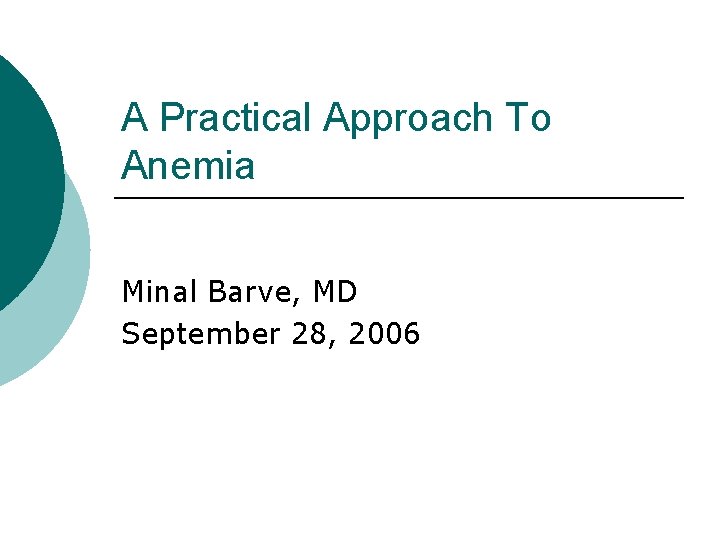 A Practical Approach To Anemia

Minal Barve, MD
September 28, 2006